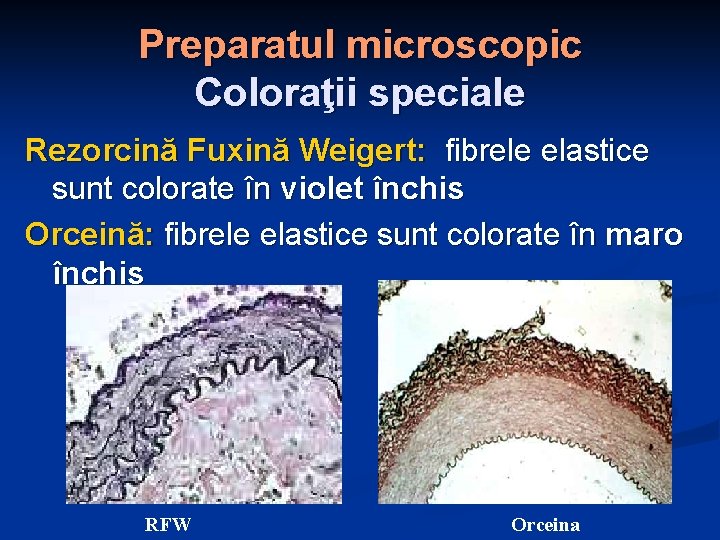 Preparatul microscopic
Coloraţii speciale

Rezorcină Fuxină Weigert: fibrele elastice sunt colorate în violet închis

Orceină: fibrele elastice sunt colorate în maro închis

RFW

Orceina